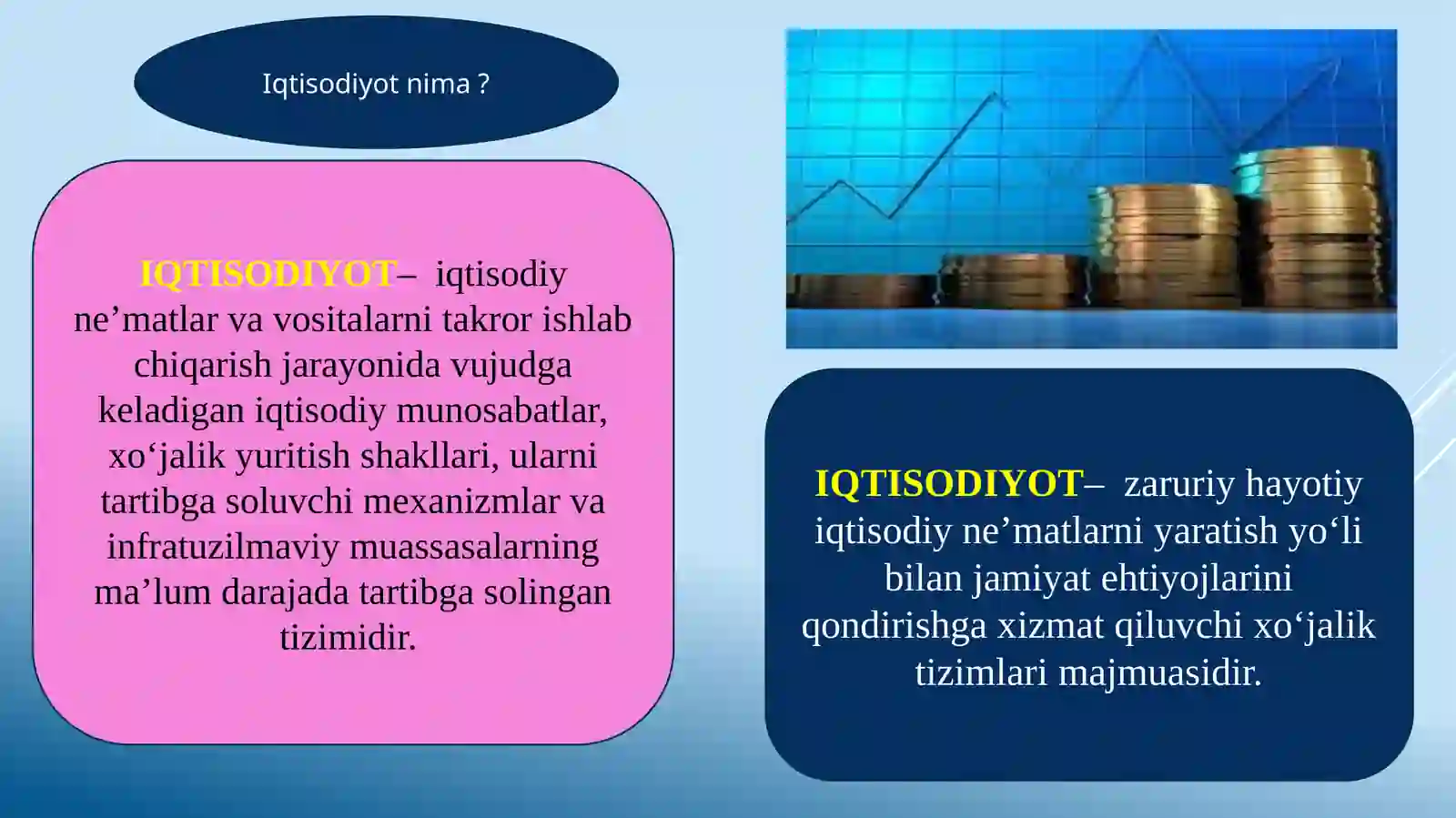 Iqtisodiyot nima ?

IQTISODIYOT– iqtisodiy ne’matlar va vositalarni takror ishlab chiqarish jarayonida vujudga keladigan iqtisodiy munosabatlar, xo‘jalik yuritish shakllari, ularni tartibga soluvchi mexanizmlar va infratuzilmaviy muassasalarning ma’lum darajada tartibga solingan tizimidir.

IQTISODIYOT– zaruriy hayotiy iqtisodiy ne’matlarni yaratish yo‘li bilan jamiyat ehtiyojlarini qondirishga xizmat qiluvchi xo‘jalik tizimlari majmuasidir.